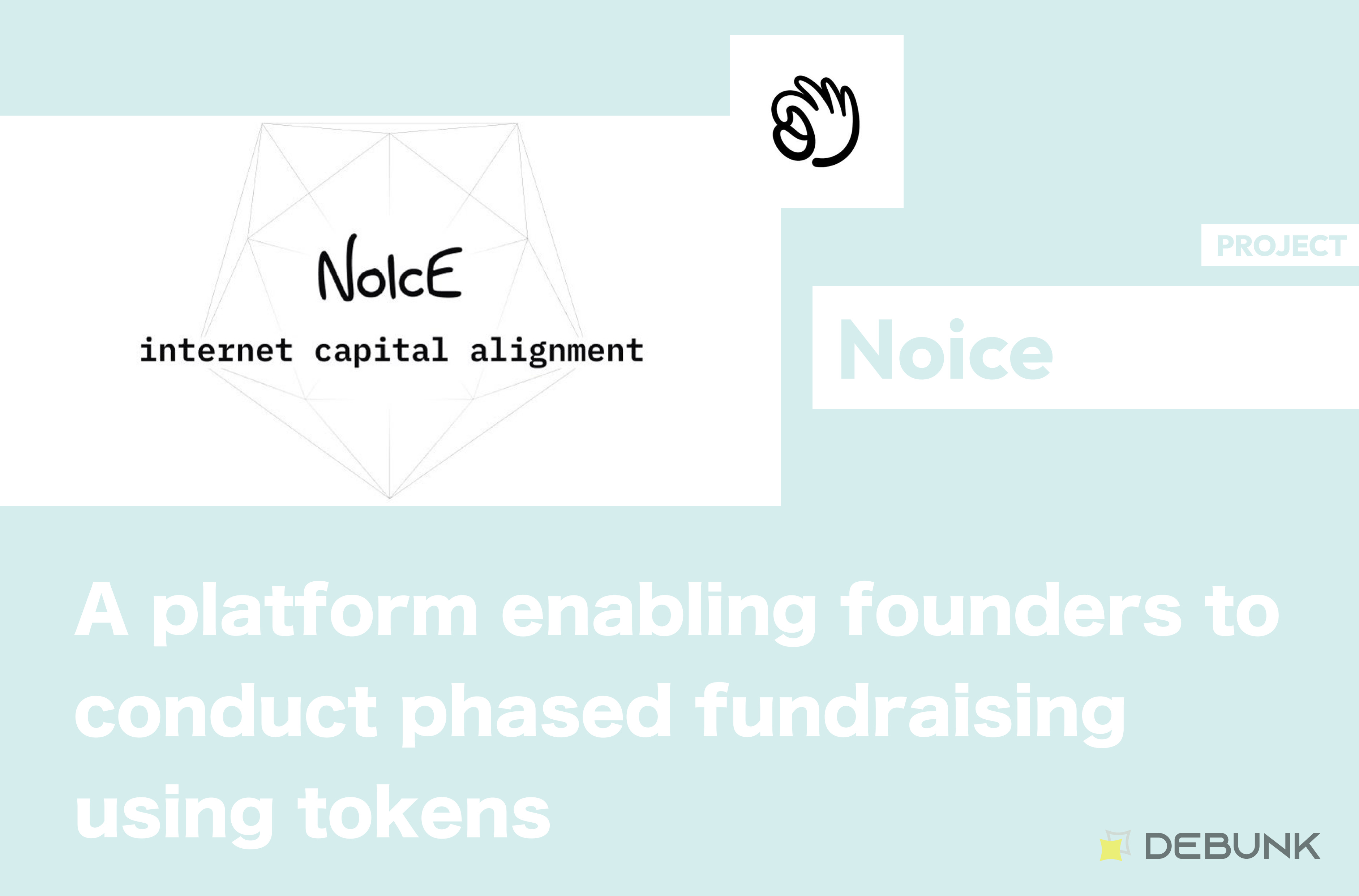 NoIcE
internet capital alignment

PROJECT

Noice

A platform enabling founders to conduct phased fundraising using tokens

DEBUNK